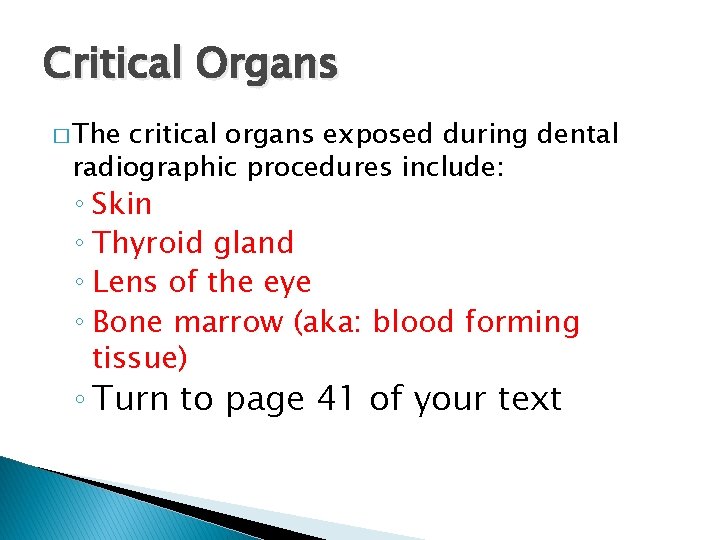 Critical Organs

□ The critical organs exposed during dental radiographic procedures include:
◦ Skin
◦ Thyroid gland
◦ Lens of the eye
◦ Bone marrow (aka: blood forming tissue)
◦ Turn to page 41 of your text